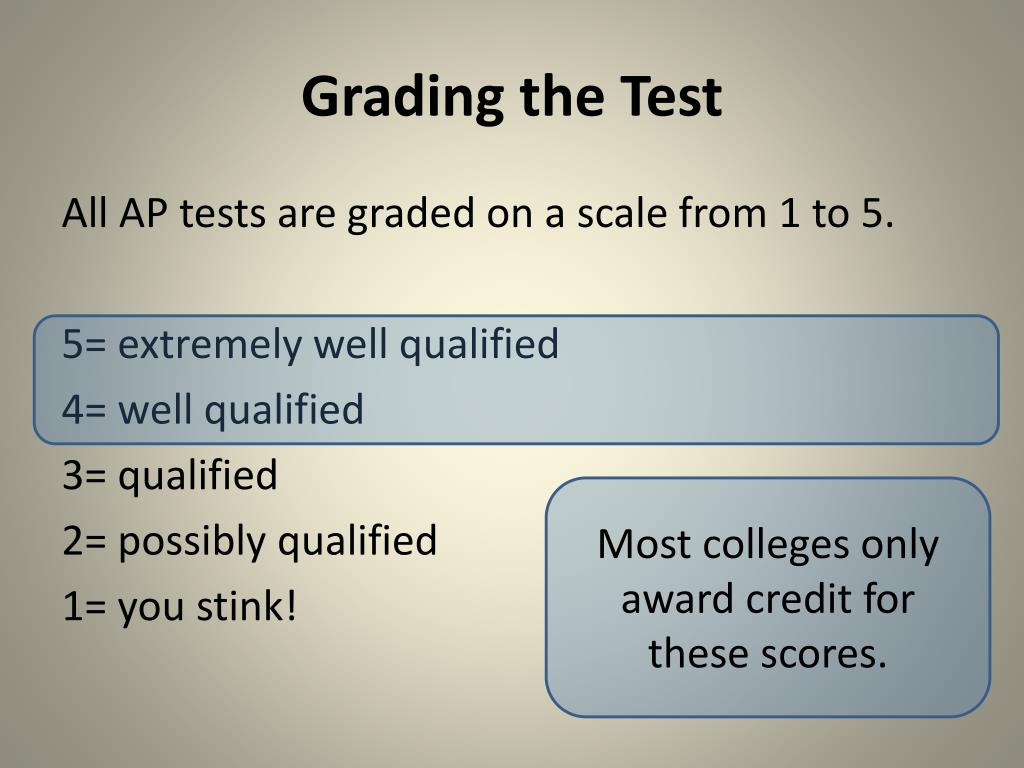 Grading the Test

All AP tests are graded on a scale from 1 to 5.

5= extremely well qualified
4= well qualified
3= qualified
2= possibly qualified
1= you stink!

Most colleges only award credit for these scores.